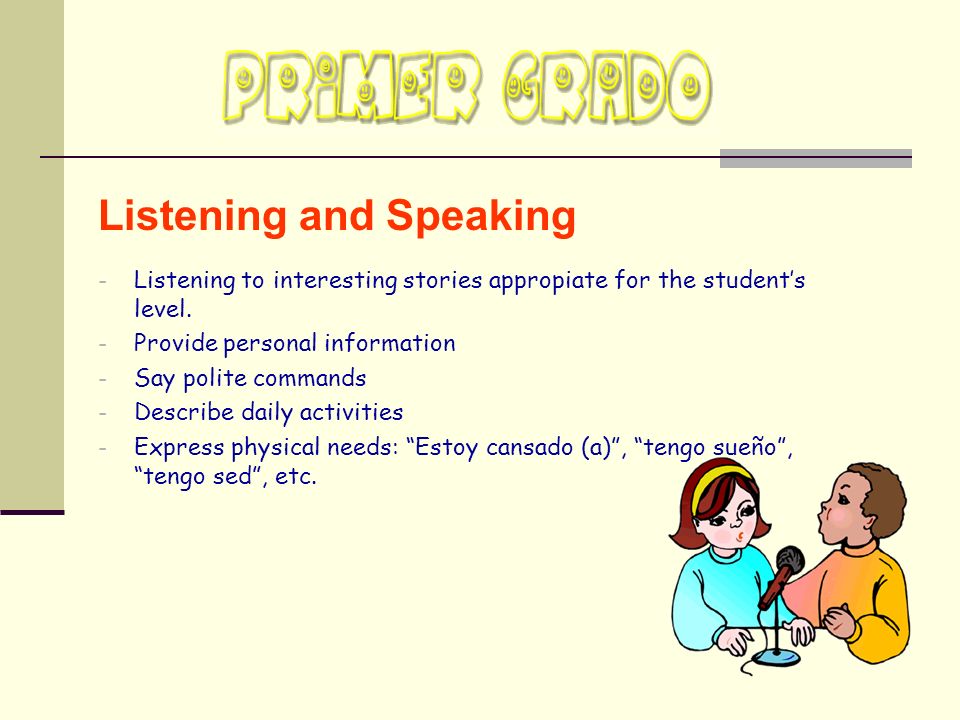 PRIMER GRADO

Listening and Speaking

- Listening to interesting stories appropiate for the student's level.
- Provide personal information
- Say polite commands
- Describe daily activities
- Express physical needs: "Estoy cansado (a)", "tengo sueño", "tengo sed", etc.